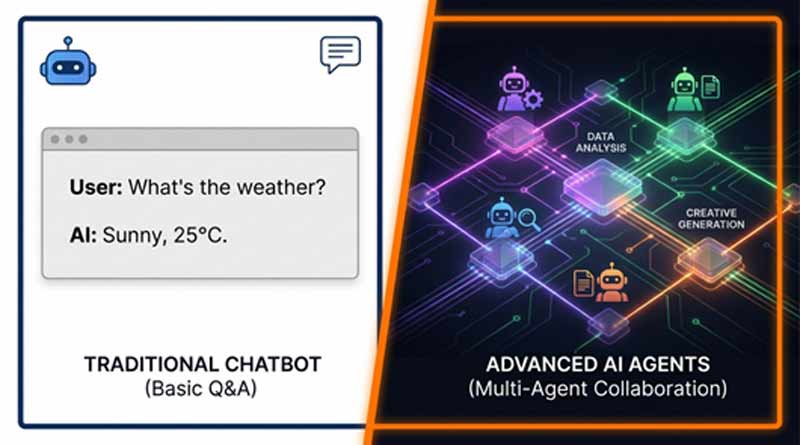 User: What's the weather?

AI: Sunny, 25°C.

TRADITIONAL CHATBOT
(Basic Q&A)

DATA ANALYSIS

CREATIVE GENERATION

ADVANCED AI AGENTS
(Multi-Agent Collaboration)